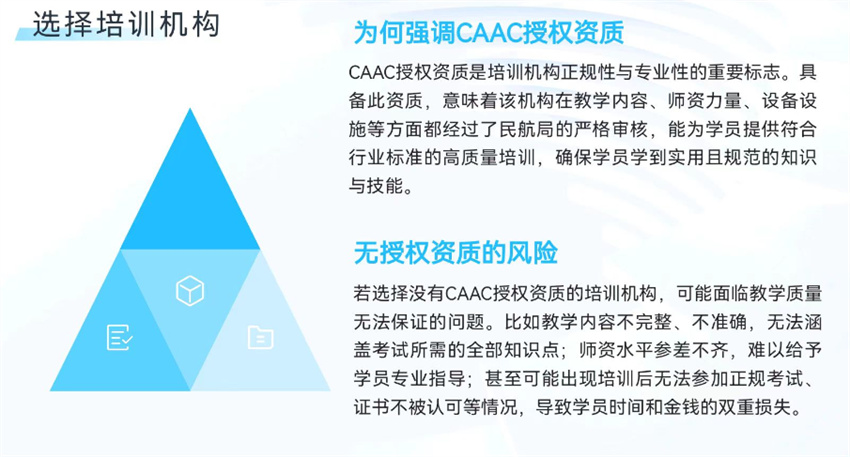 选择培训机构

为何强调CAAC授权资质

CAAC授权资质是培训机构正规性与专业性的重要标志。具备此资质，意味着该机构在教学内容、师资力量、设备设施等方面都经过了民航局的严格审核，能为学员提供符合行业标准的高质量培训，确保学员学到实用且规范的知识与技能。

无授权资质的风险

若选择没有CAAC授权资质的培训机构，可能面临教学质量无法保证的问题。比如教学内容不完整、不准确，无法涵盖考试所需的全部知识点；师资水平参差不齐，难以给予学员专业指导；甚至可能出现培训后无法参加正规考试、证书不被认可等情况，导致学员时间和金钱的双重损失。